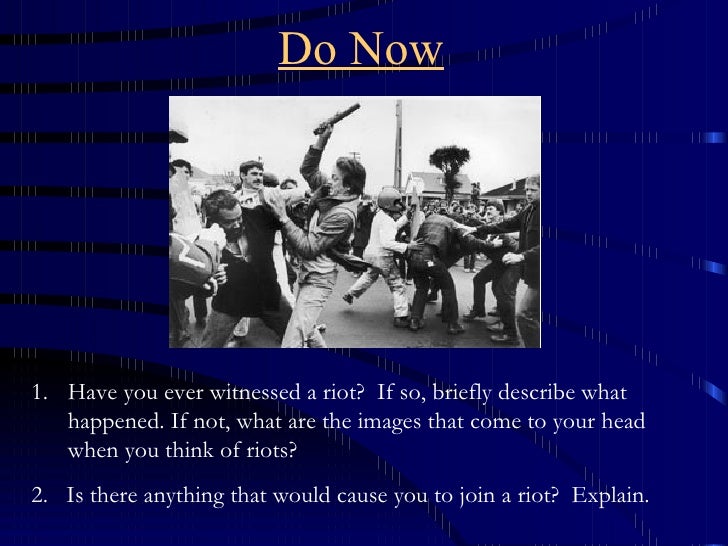 Do Now

1. Have you ever witnessed a riot? If so, briefly describe what happened. If not, what are the images that come to your head when you think of riots?

2. Is there anything that would cause you to join a riot? Explain.